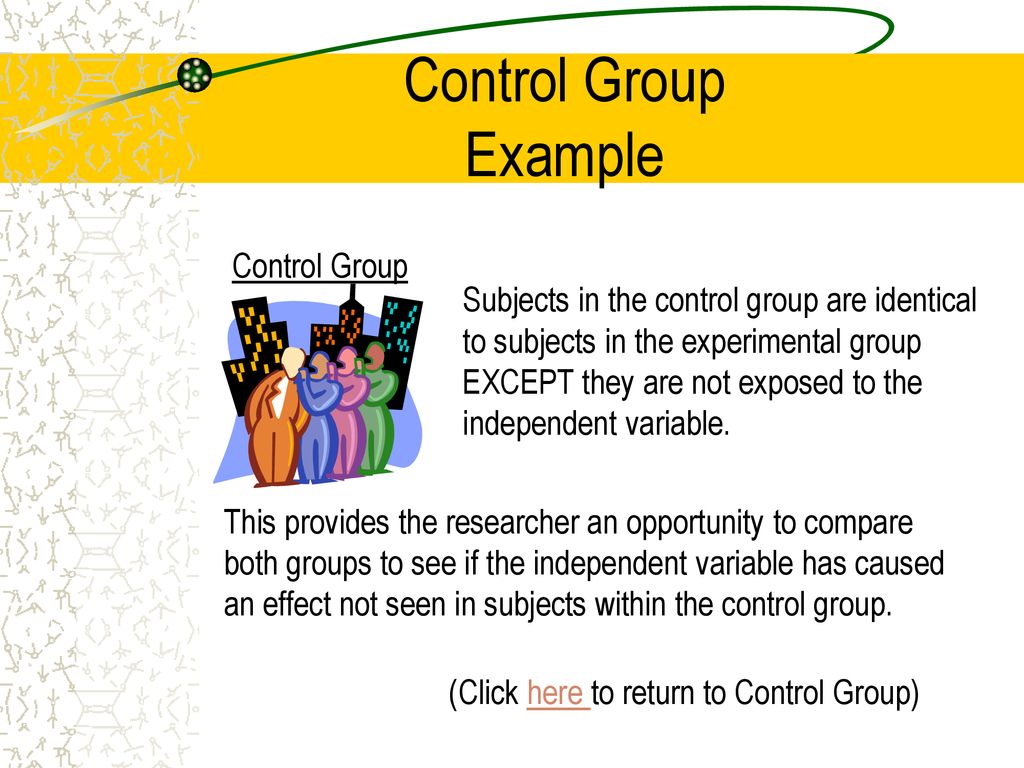 Control Group Example

Control Group

Subjects in the control group are identical to subjects in the experimental group EXCEPT they are not exposed to the independent variable.

This provides the researcher an opportunity to compare both groups to see if the independent variable has caused an effect not seen in subjects within the control group.

(Click here to return to Control Group)